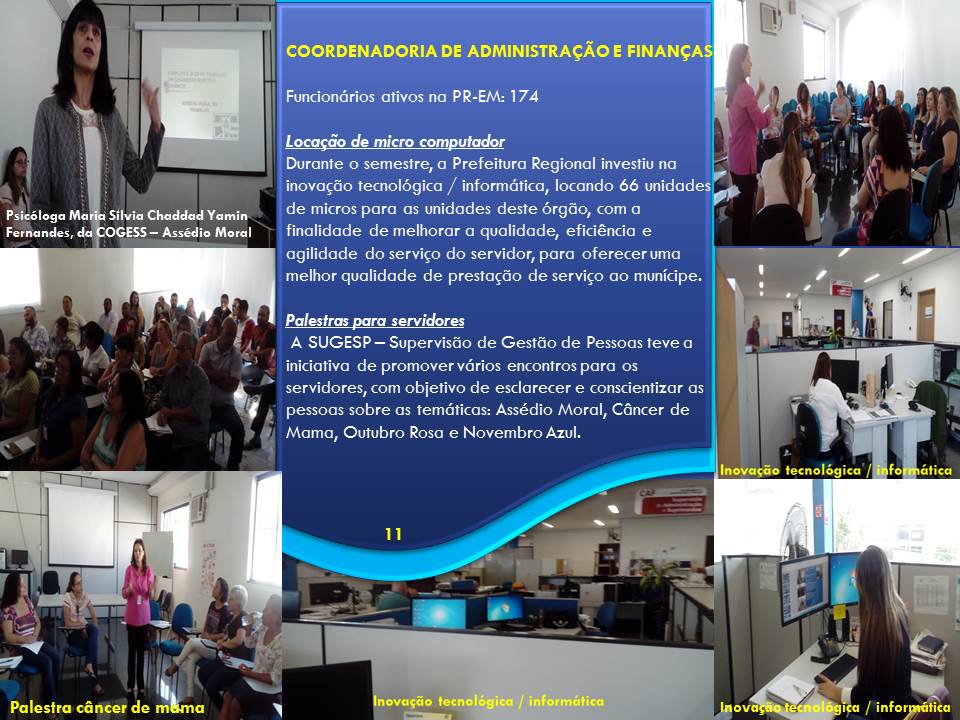 Psicóloga Maria Silvia Chaddad Yamin Fernandes, da COGESS – Assédio Moral

COORDENADORIA DE ADMINISTRAÇÃO E FINANÇAS

Funcionários ativos na PR-EM: 174

Locação de micro computador
Durante o semestre, a Prefeitura Regional investiu na inovação tecnológica / informática, locando 66 unidades de micros para as unidades deste órgão, com a finalidade de melhorar a qualidade, eficiência e agilidade do serviço do servidor, para oferecer uma melhor qualidade de prestação de serviço ao munícipe.

Palestras para servidores
A SUGESP – Supervisão de Gestão de Pessoas teve a iniciativa de promover vários encontros para os servidores, com objetivo de esclarecer e conscientizar as pessoas sobre as temáticas: Assédio Moral, Câncer de Mama, Outubro Rosa e Novembro Azul.

11

Inovação tecnológica / informática

Palestra câncer de mama

Inovação tecnológica / informática

Inovação tecnológica / informática